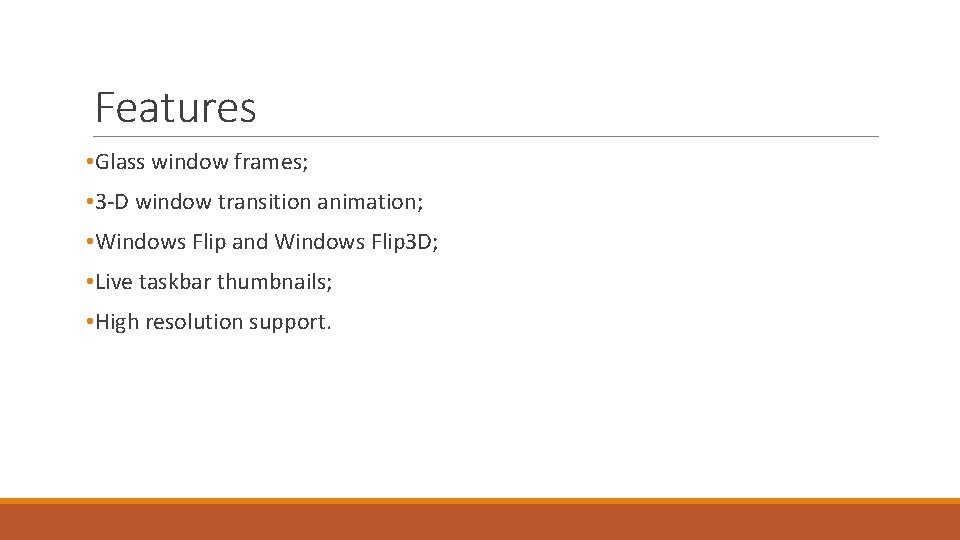 Features

•Glass window frames;

•3-D window transition animation;

•Windows Flip and Windows Flip3D;

•Live taskbar thumbnails;

•High resolution support.